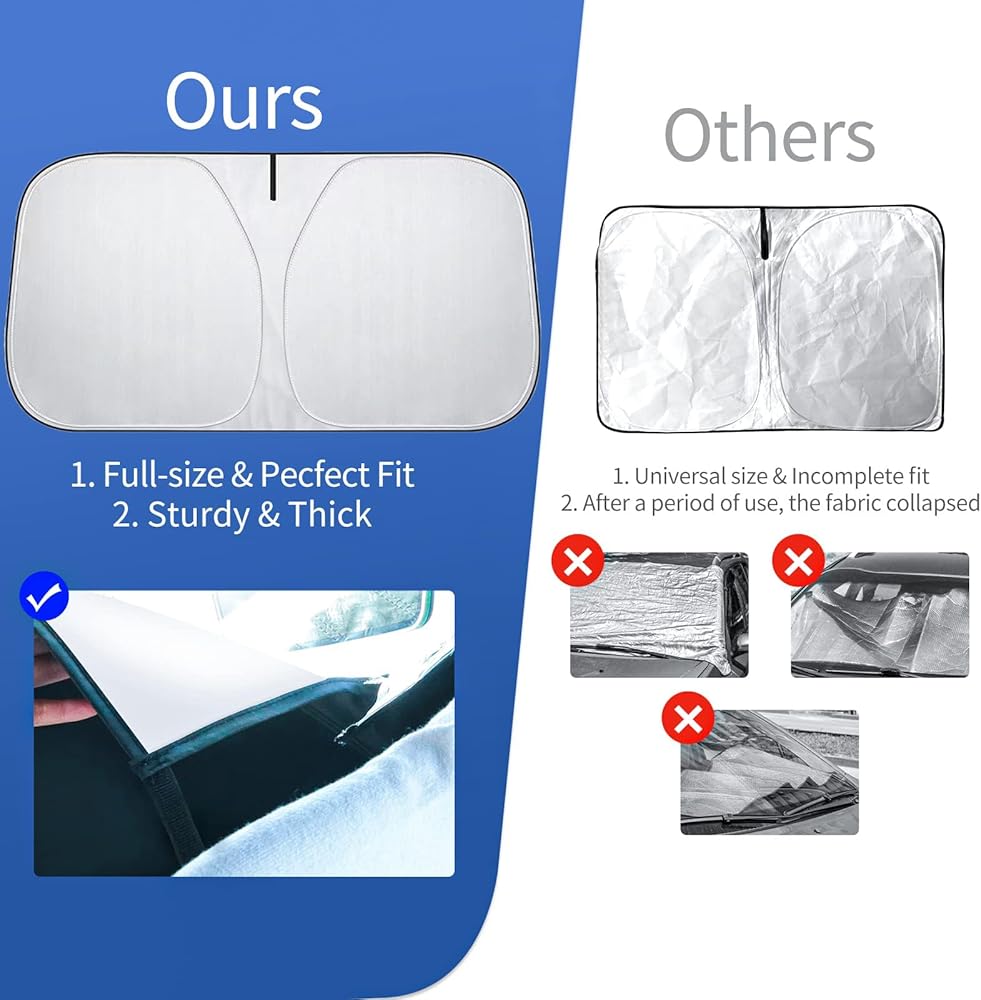 Ours

1. Full-size & Pecfect Fit
2. Sturdy & Thick

Others

1. Universal size & Incomplete fit
2. After a period of use, the fabric collapsed